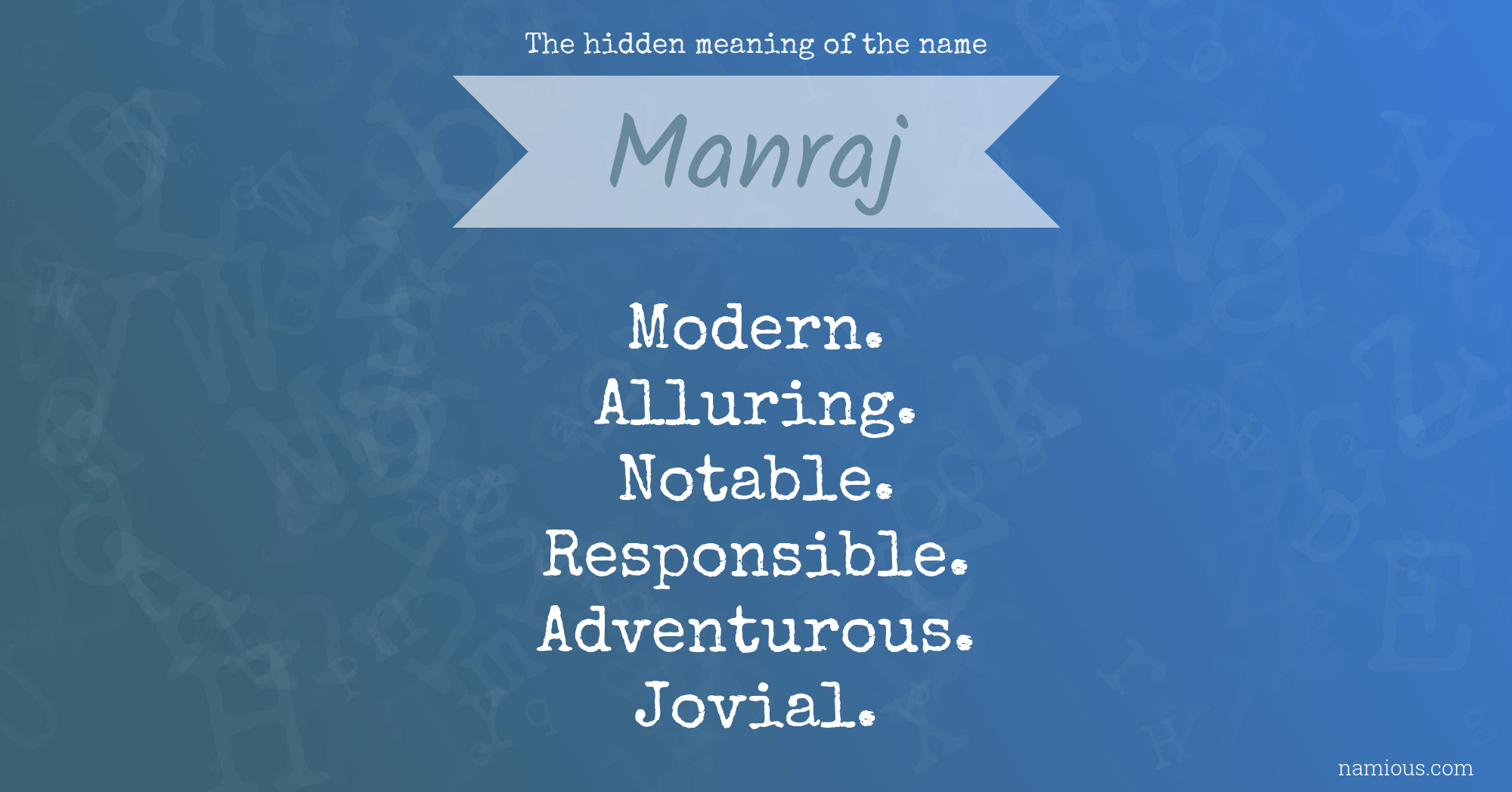 The hidden meaning of the name

Manraj

Modern.
Alluring.
Notable.
Responsible.
Adventurous.
Jovial.

namious.com